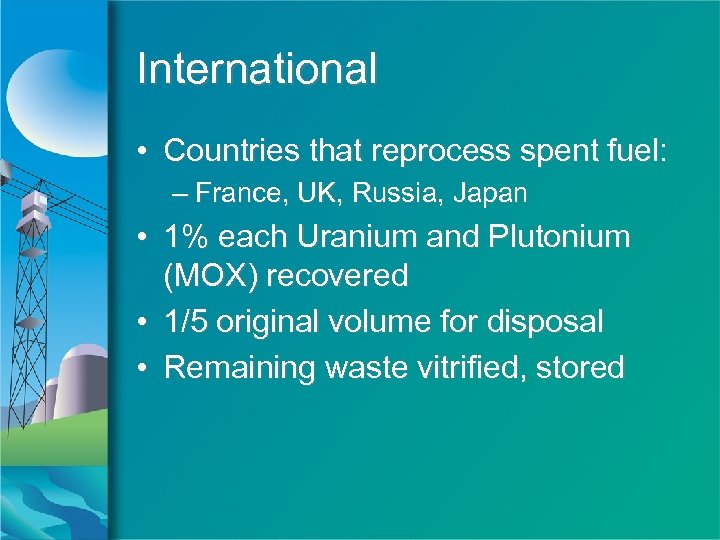 International

• Countries that reprocess spent fuel:
– France, UK, Russia, Japan
• 1% each Uranium and Plutonium (MOX) recovered
• 1/5 original volume for disposal
• Remaining waste vitrified, stored